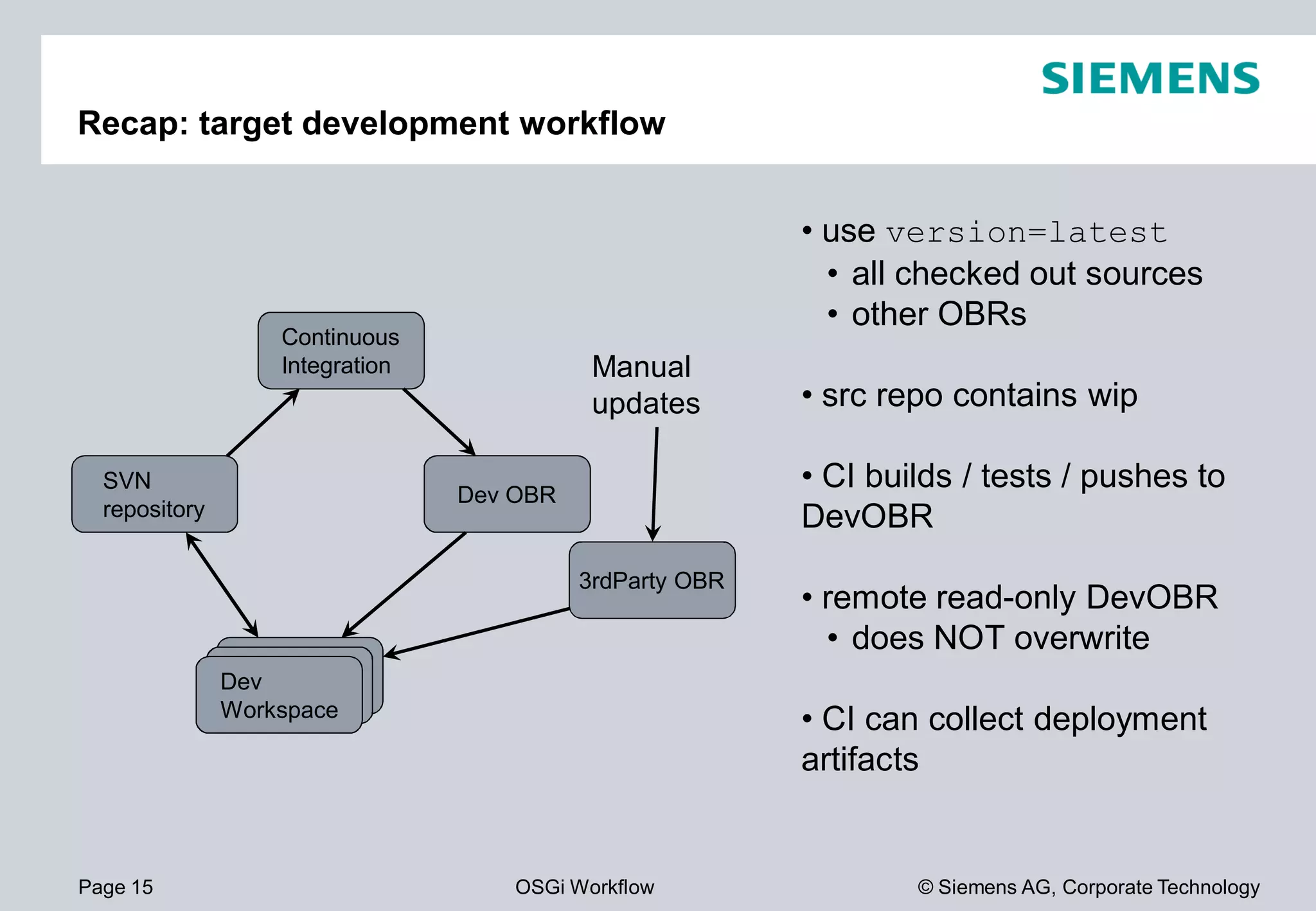 SIEMENS

Recap: target development workflow

Continuous Integration

Manual updates

SVN repository

Dev OBR

3rdParty OBR

Dev Workspace

• use version=latest
  • all checked out sources
  • other OBRs

• src repo contains wip

• CI builds / tests / pushes to DevOBR

• remote read-only DevOBR
  • does NOT overwrite

• CI can collect deployment artifacts

Page 15

OSGi Workflow

© Siemens AG, Corporate Technology